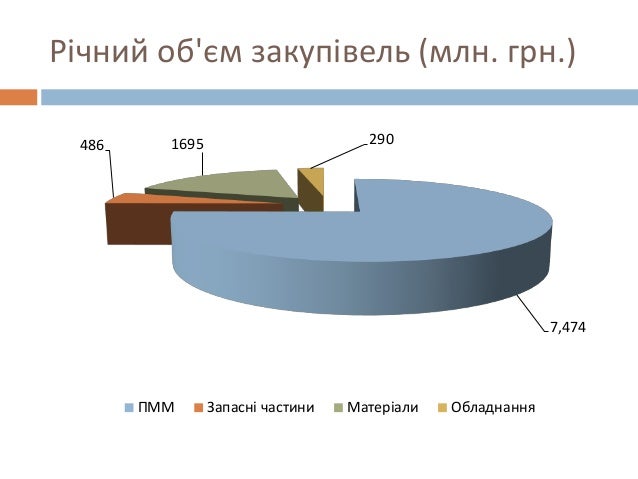 Річний об'єм закупівель (млн. грн.)

486
1695
290
7,474

ПММ  Запасні частини  Матеріали  Обладнання